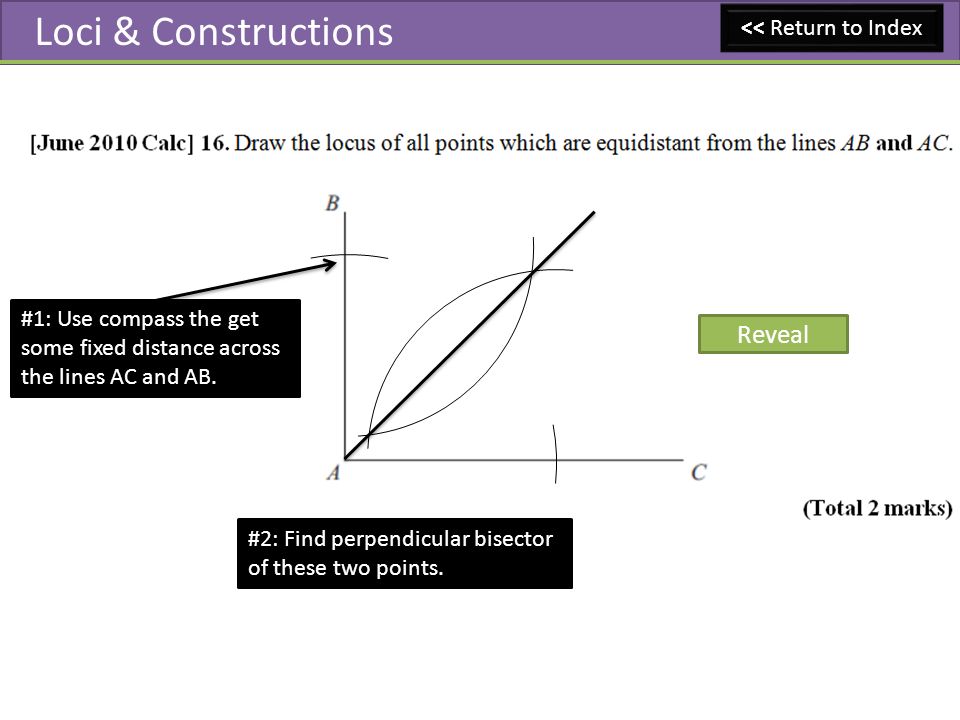 Loci & Constructions

<< Return to Index

[June 2010 Calc] 16. Draw the locus of all points which are equidistant from the lines $AB$ and $AC$.

B

#1: Use compass the get some fixed distance across the lines AC and AB.

Reveal

A

C

(Total 2 marks)

#2: Find perpendicular bisector of these two points.